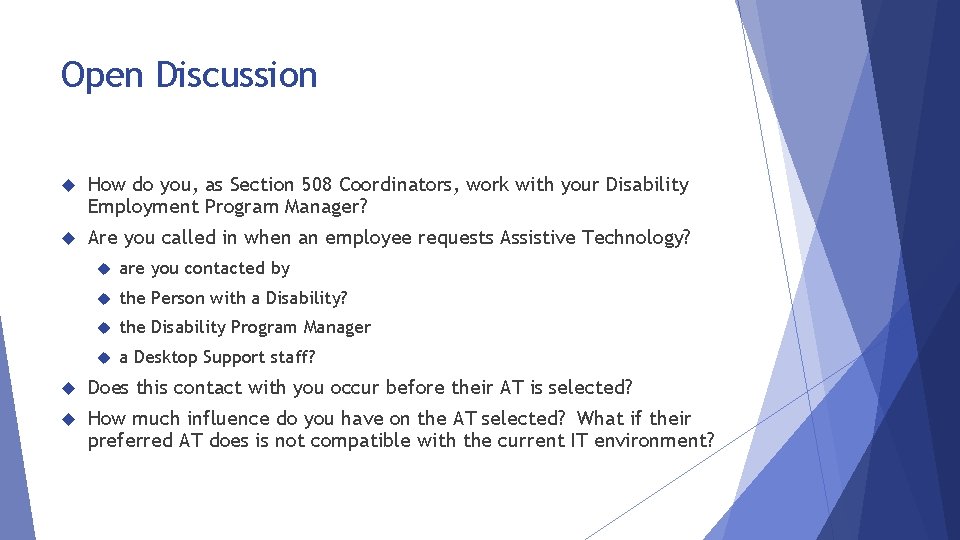 Open Discussion

How do you, as Section 508 Coordinators, work with your Disability Employment Program Manager?

Are you called in when an employee requests Assistive Technology?

are you contacted by

the Person with a Disability?

the Disability Program Manager

a Desktop Support staff?

Does this contact with you occur before their AT is selected?

How much influence do you have on the AT selected? What if their preferred AT does is not compatible with the current IT environment?